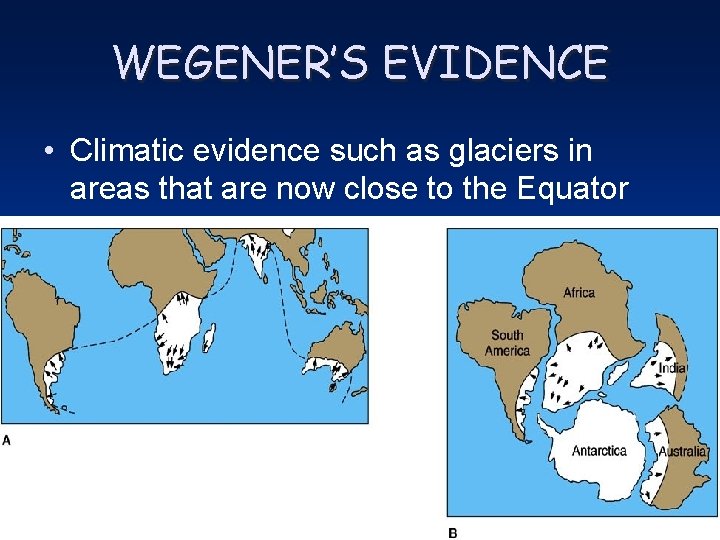 WEGENER'S EVIDENCE

• Climatic evidence such as glaciers in areas that are now close to the Equator

A

Africa

South America

India

Antarctica

Australia

B